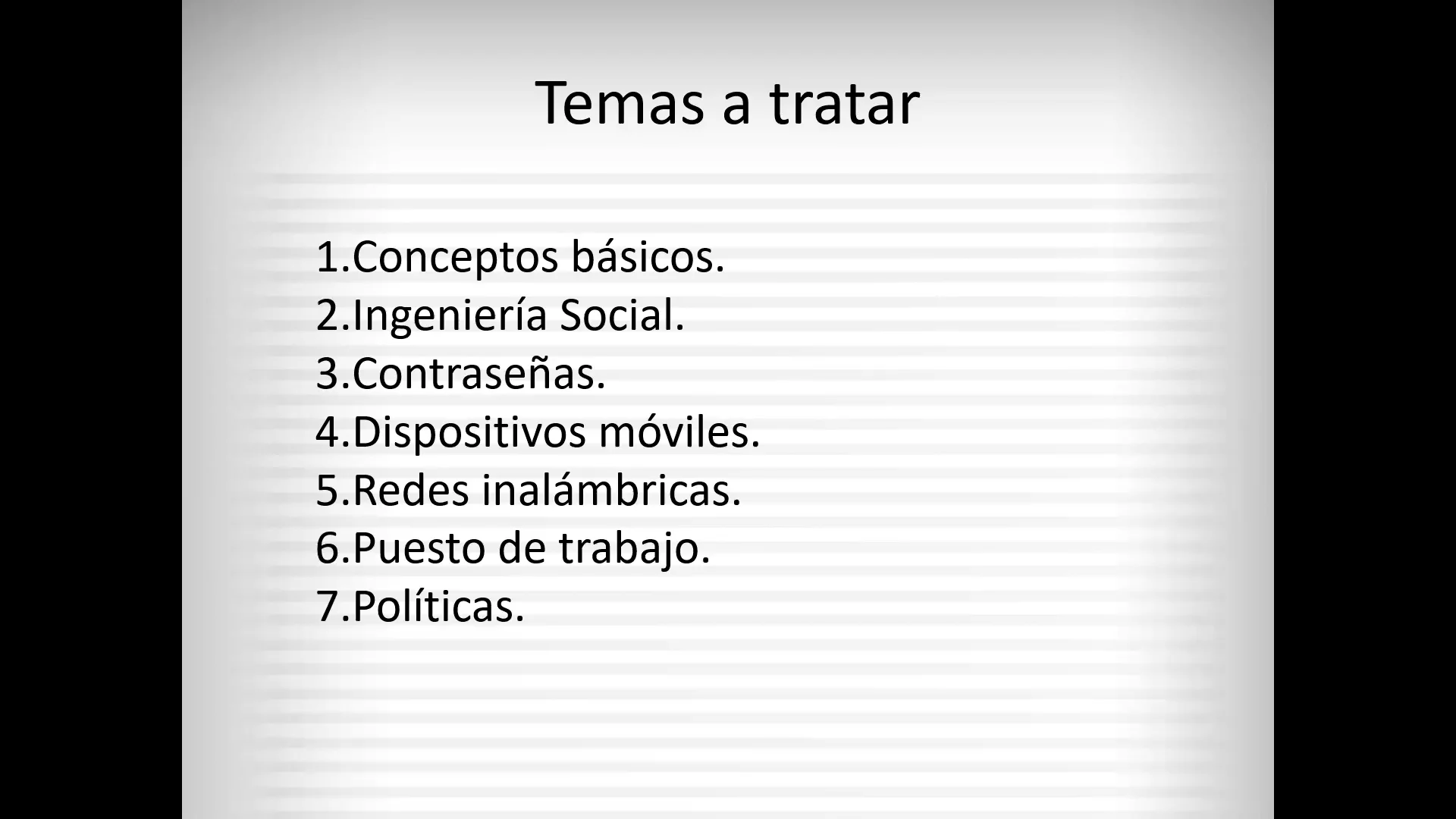 Temas a tratar

1.Conceptos básicos.
2.Ingeniería Social.
3.Contraseñas.
4.Dispositivos móviles.
5.Redes inalámbricas.
6.Puesto de trabajo.
7.Políticas.